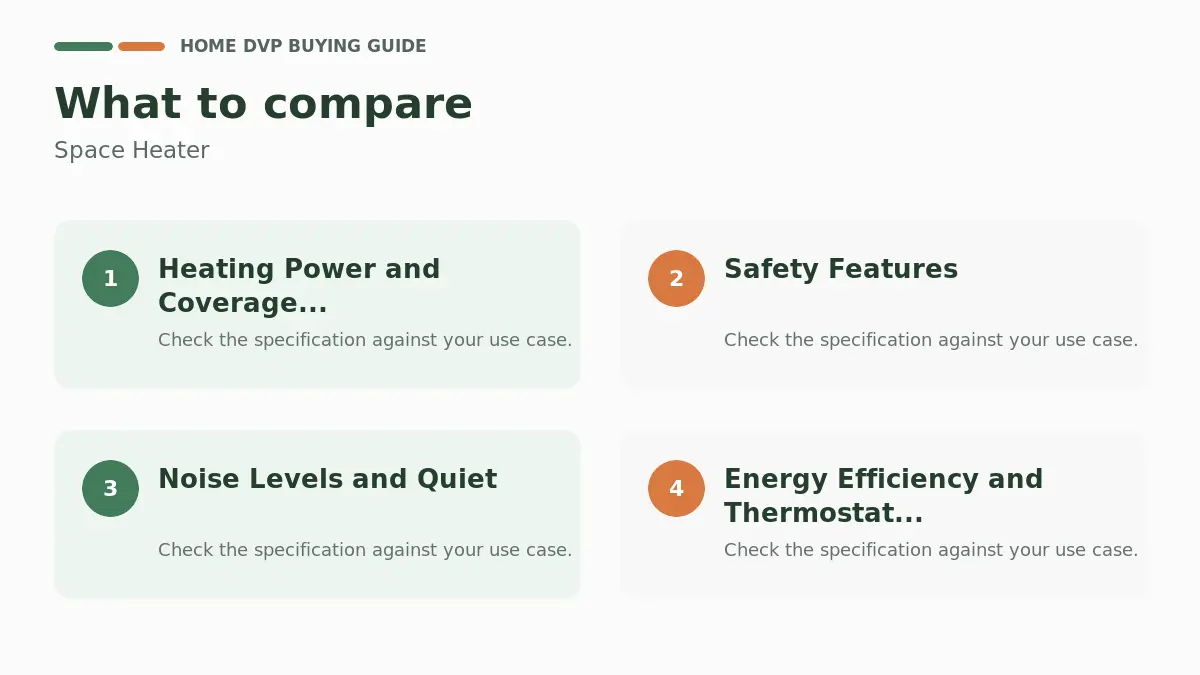 HOME DVP BUYING GUIDE

What to compare

Space Heater

1

Heating Power and Coverage...

Check the specification against your use case.

2

Safety Features

Check the specification against your use case.

3

Noise Levels and Quiet

Check the specification against your use case.

4

Energy Efficiency and Thermostat...

Check the specification against your use case.